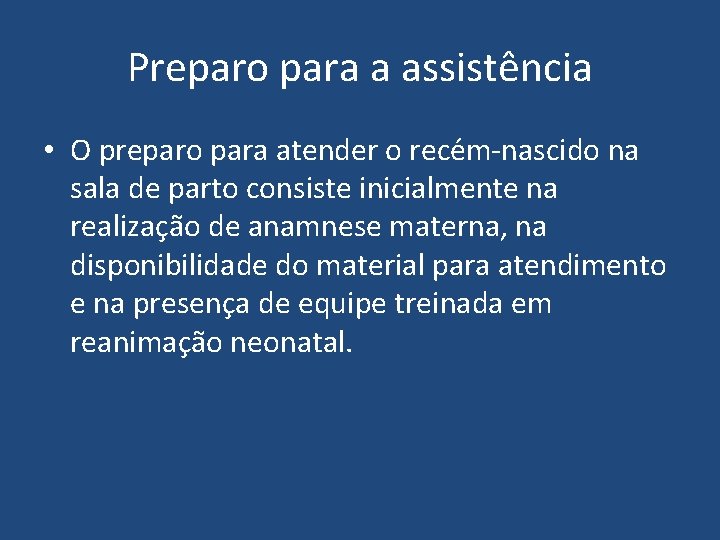 Preparo para a assistência

• O preparo para atender o recém-nascido na sala de parto consiste inicialmente na realização de anamnese materna, na disponibilidade do material para atendimento e na presença de equipe treinada em reanimação neonatal.